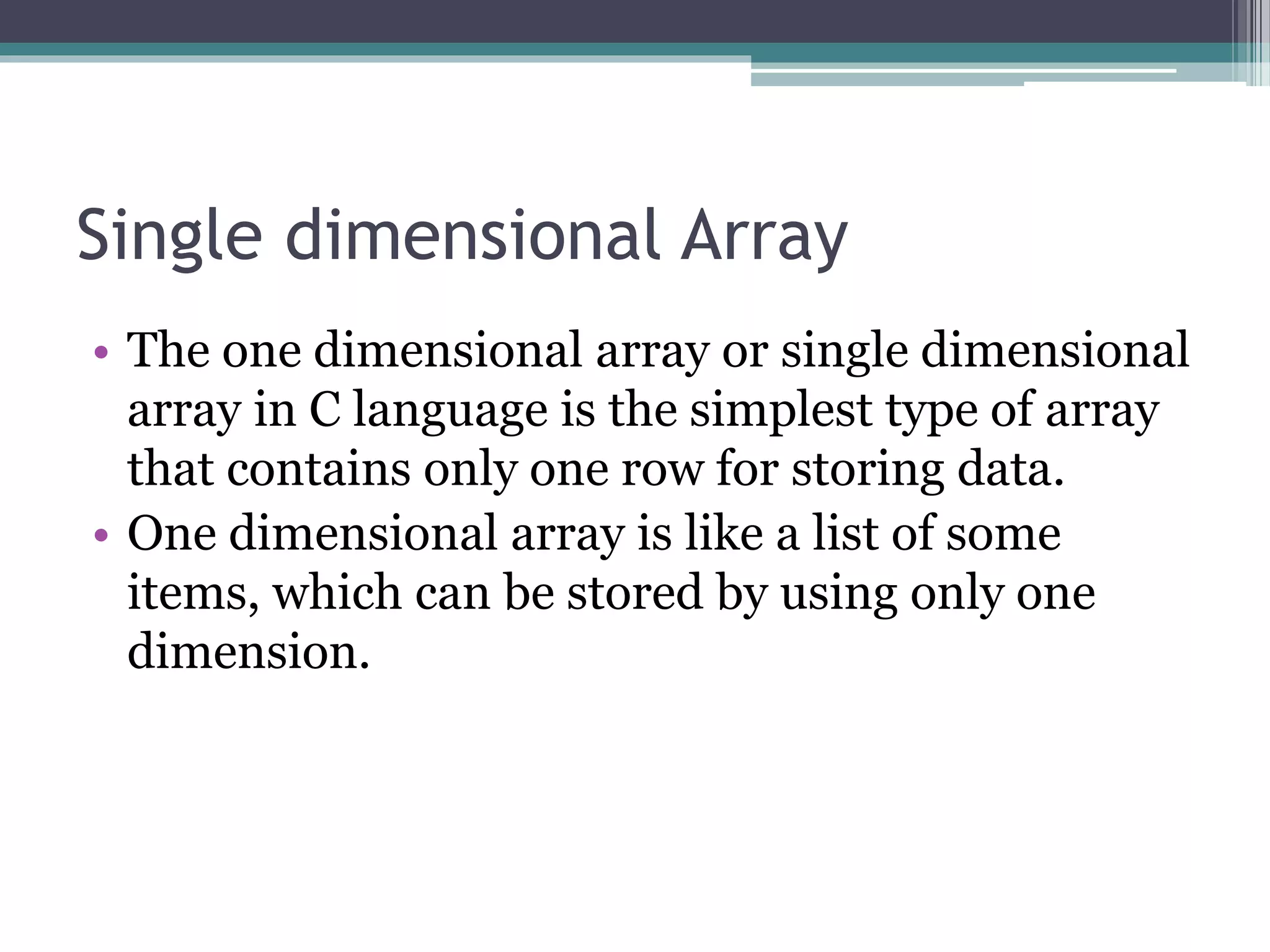 Single dimensional Array

• The one dimensional array or single dimensional array in C language is the simplest type of array that contains only one row for storing data.
• One dimensional array is like a list of some items, which can be stored by using only one dimension.